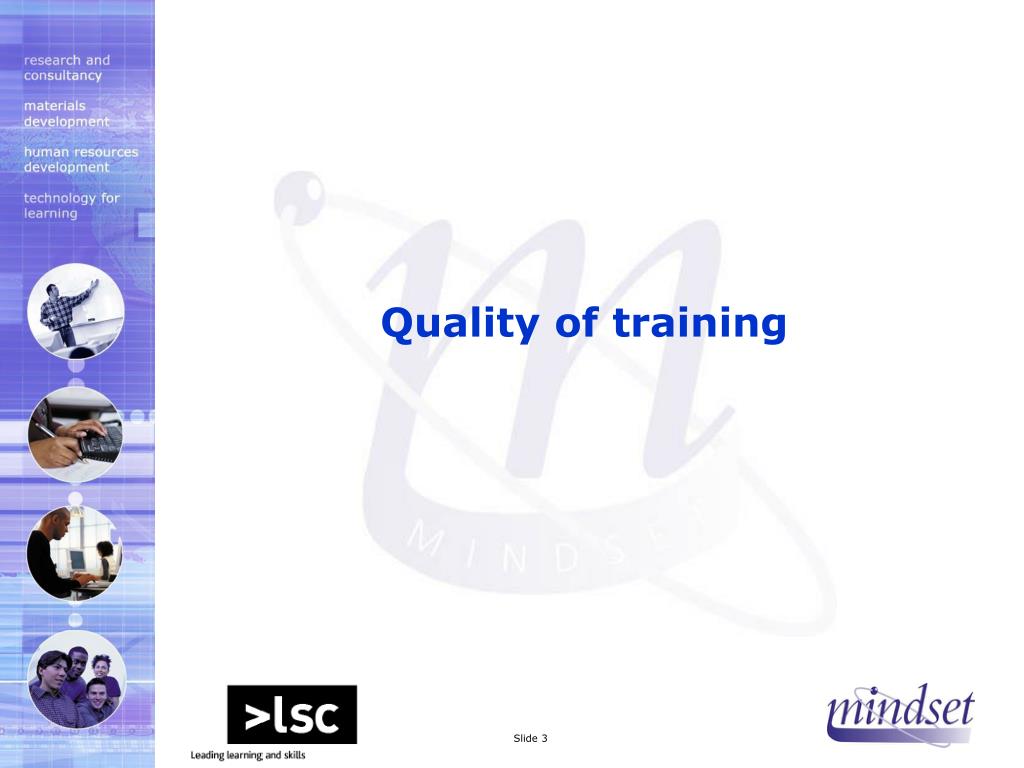 research and consultancy

materials development

human resources development

technology for learning

Quality of training

MINDSET

>lsc

Leading learning and skills

Slide 3

mindset